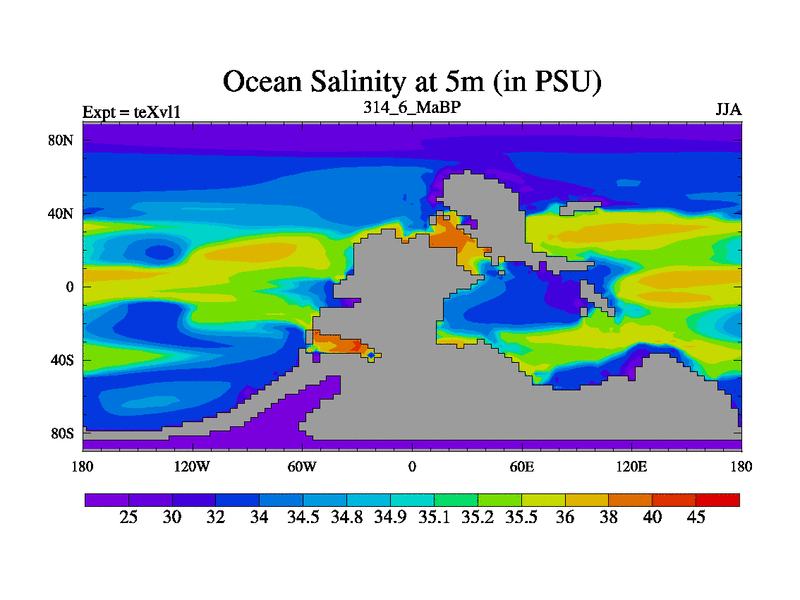 Ocean Salinity at 5m (in PSU)

Expt = teXvl1
314_6_MaBP
JJA

80N
40N
0
40S
80S

180
120W
60W
0
60E
120E
180

25 30 32 34 34.5 34.8 34.9 35.1 35.2 35.5 36 38 40 45